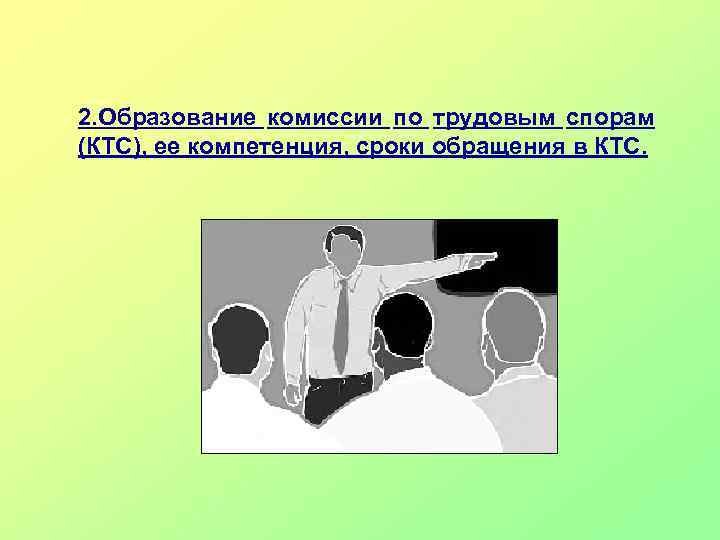 2.Образование комиссии по трудовым спорам (КТС), ее компетенция, сроки обращения в КТС.